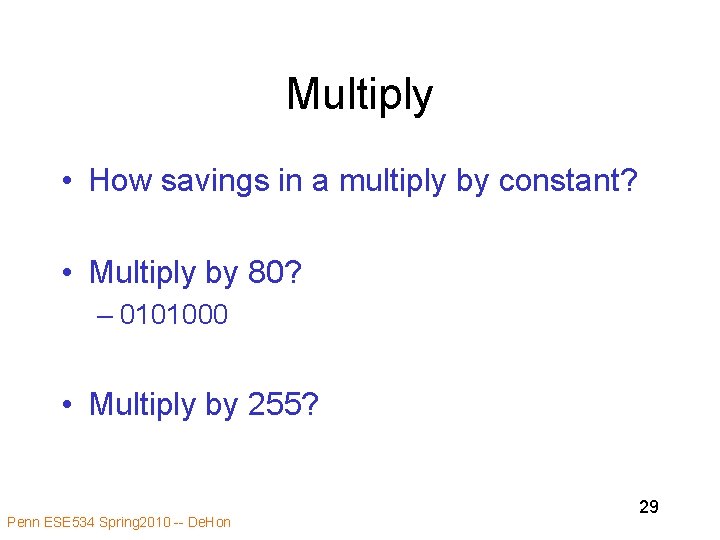 Multiply

• How savings in a multiply by constant?

• Multiply by 80?
– 0101000

• Multiply by 255?

29

Penn ESE534 Spring2010 -- DeHon